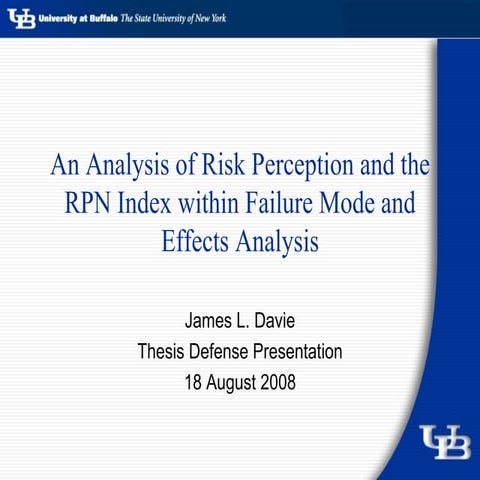 UB University at Buffalo The State University of New York

An Analysis of Risk Perception and the RPN Index within Failure Mode and Effects Analysis

James L. Davie
Thesis Defense Presentation
18 August 2008

UB